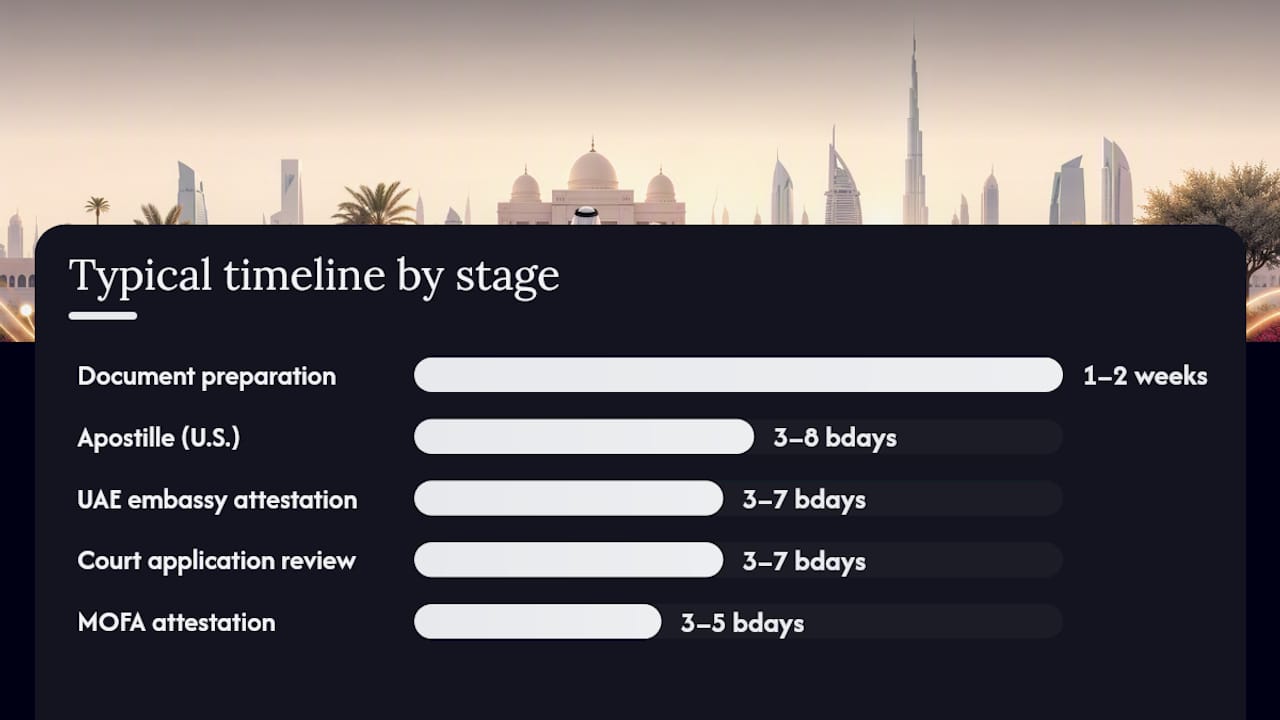 Typical timeline by stage

Document preparation 1–2 weeks

Apostille (U.S.) 3–8 bdays

UAE embassy attestation 3–7 bdays

Court application review 3–7 bdays

MOFA attestation 3–5 bdays